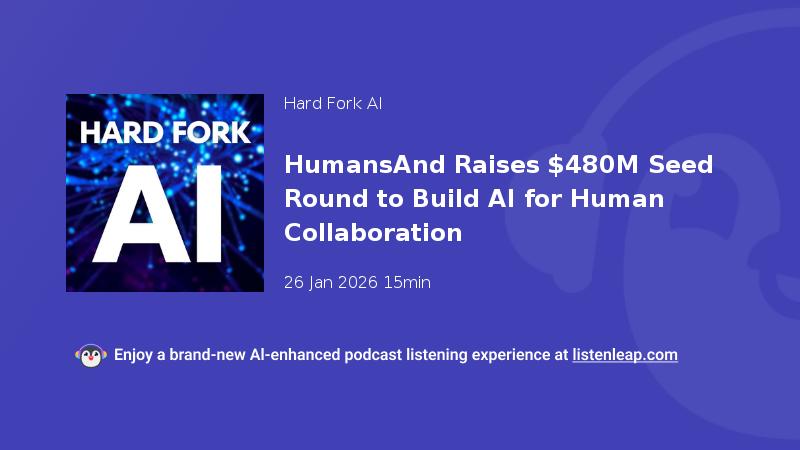 HARD FORK
AI

Hard Fork AI

HumansAnd Raises $480M Seed Round to Build AI for Human Collaboration

26 Jan 2026 15min

Enjoy a brand-new AI-enhanced podcast listening experience at listenleap.com